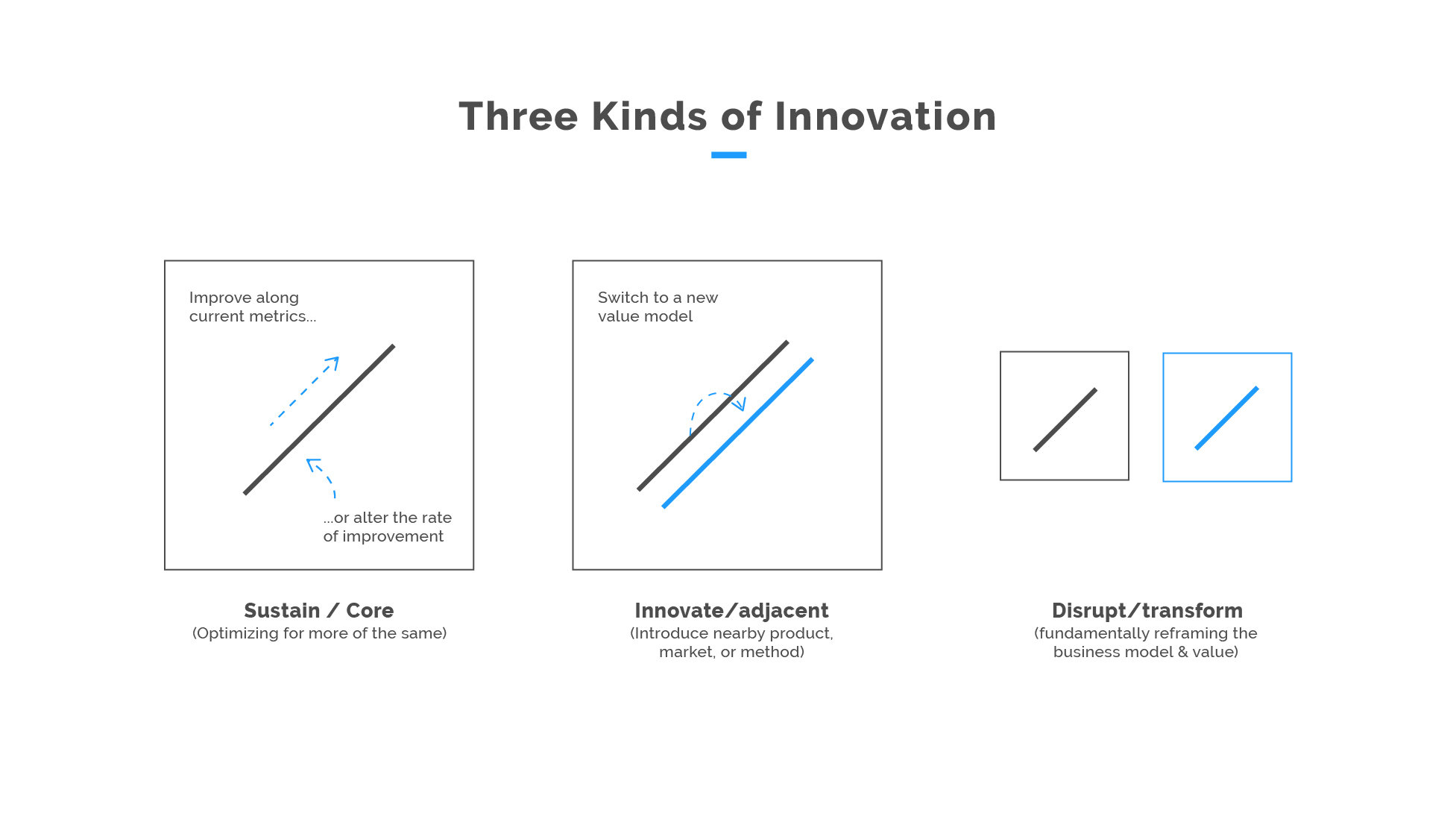 Three Kinds of Innovation

Improve along current metrics...

...or alter the rate of improvement

Sustain / Core
(Optimizing for more of the same)

Switch to a new value model

Innovate/adjacent
(Introduce nearby product, market, or method)

Disrupt/transform
(fundamentally reframing the business model & value)